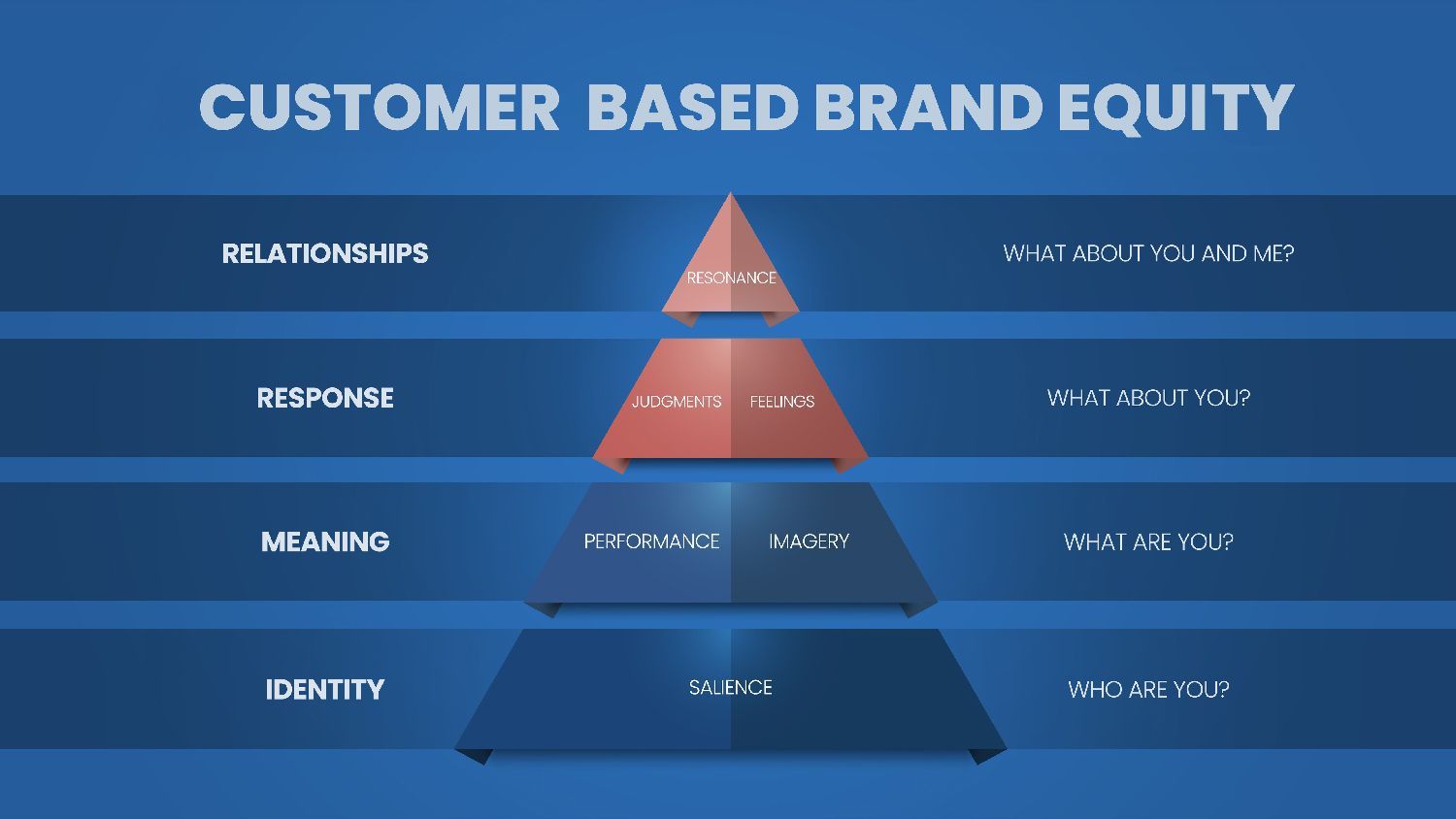 CUSTOMER BASED BRAND EQUITY

RELATIONSHIPS
RESONANCE
WHAT ABOUT YOU AND ME?

RESPONSE
JUDGMENTS
FEELINGS
WHAT ABOUT YOU?

MEANING
PERFORMANCE
IMAGERY
WHAT ARE YOU?

IDENTITY
SALIENCE
WHO ARE YOU?